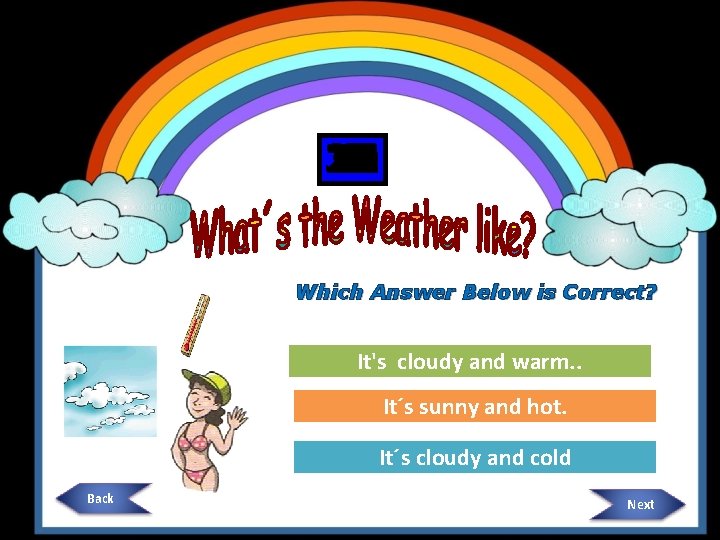 What´s the Weather like?

Which Answer Below is Correct?

It's  cloudy and warm..

It´s sunny and hot.

It´s cloudy and cold

Back

Next